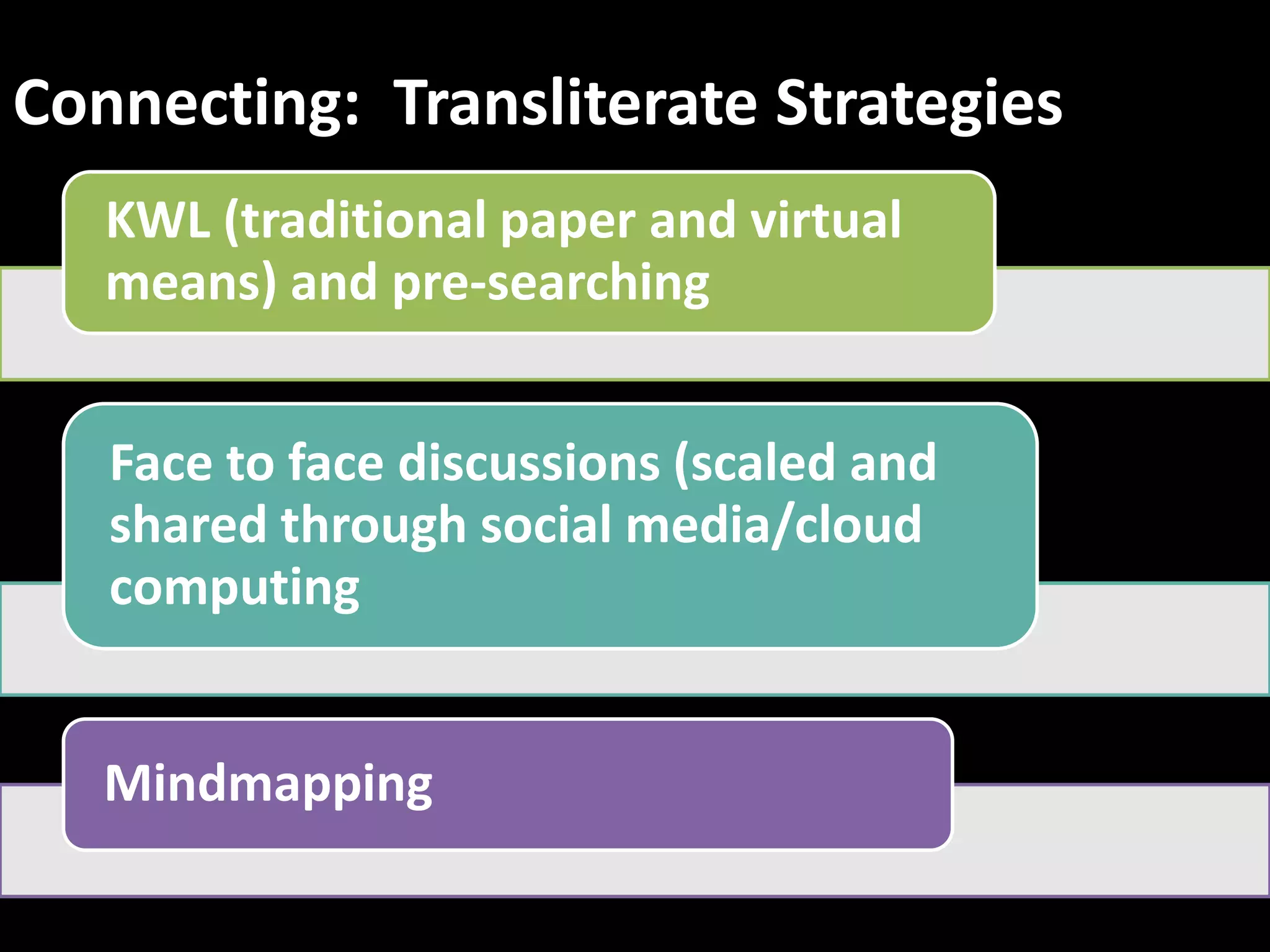 Connecting:  Transliterate Strategies

KWL (traditional paper and virtual means) and pre-searching

Face to face discussions (scaled and shared through social media/cloud computing

Mindmapping